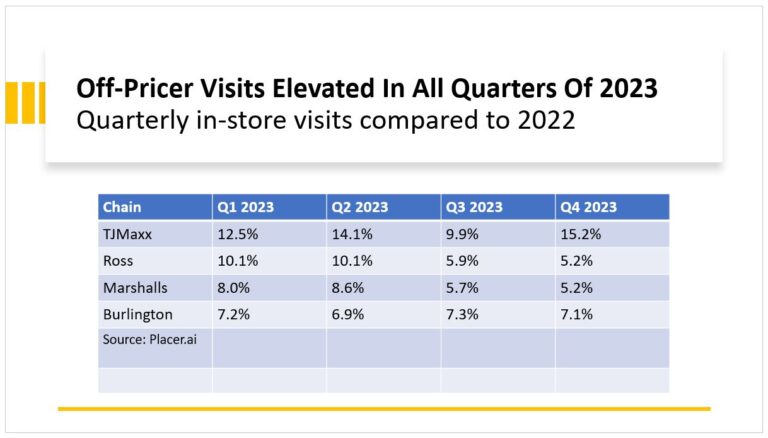 **Off-Pricer Visits Elevated In All Quarters Of 2023**
Quarterly in-store visits compared to 2022

| Chain | Q1 2023 | Q2 2023 | Q3 2023 | Q4 2023 |
|---|---|---|---|---|
| TJMaxx | 12.5% | 14.1% | 9.9% | 15.2% |
| Ross | 10.1% | 10.1% | 5.9% | 5.2% |
| Marshalls | 8.0% | 8.6% | 5.7% | 5.2% |
| Burlington | 7.2% | 6.9% | 7.3% | 7.1% |
| Source: Placer.ai | | | | |
| | | | | |